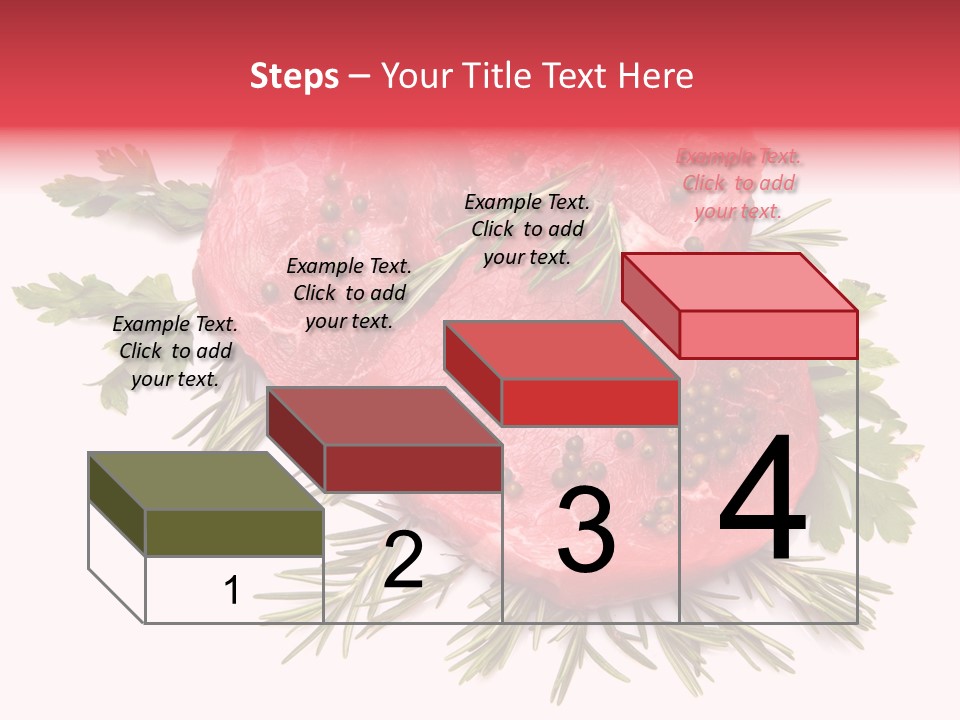 Steps – Your Title Text Here

Example Text. Click to add your text.

Example Text. Click to add your text.

Example Text. Click to add your text.

Example Text. Click to add your text.

1

2

3

4